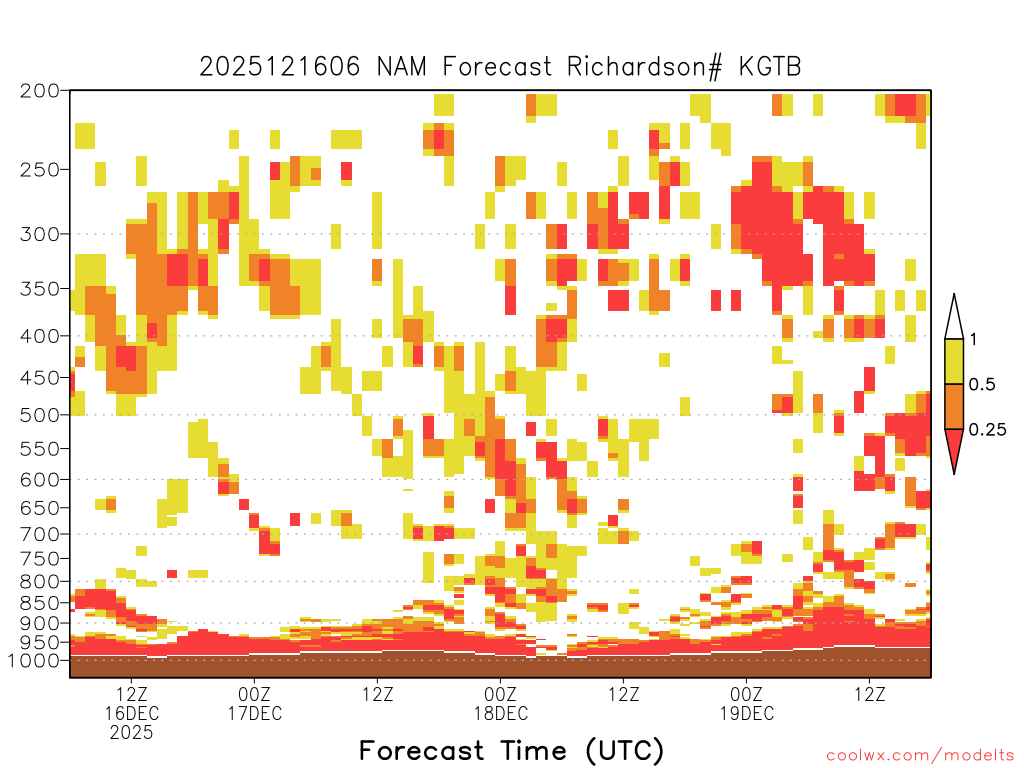 2025121606 NAM Forecast Richardson# KGTB

200
250
300
350
400
450
500
550
600
650
700
750
800
850
900
950
1000

1
0.5
0.25

12Z 16DEC 2025
00Z 17DEC
12Z
00Z 18DEC
12Z
00Z 19DEC
12Z

Forecast Time (UTC)

coolwx.com/modelts